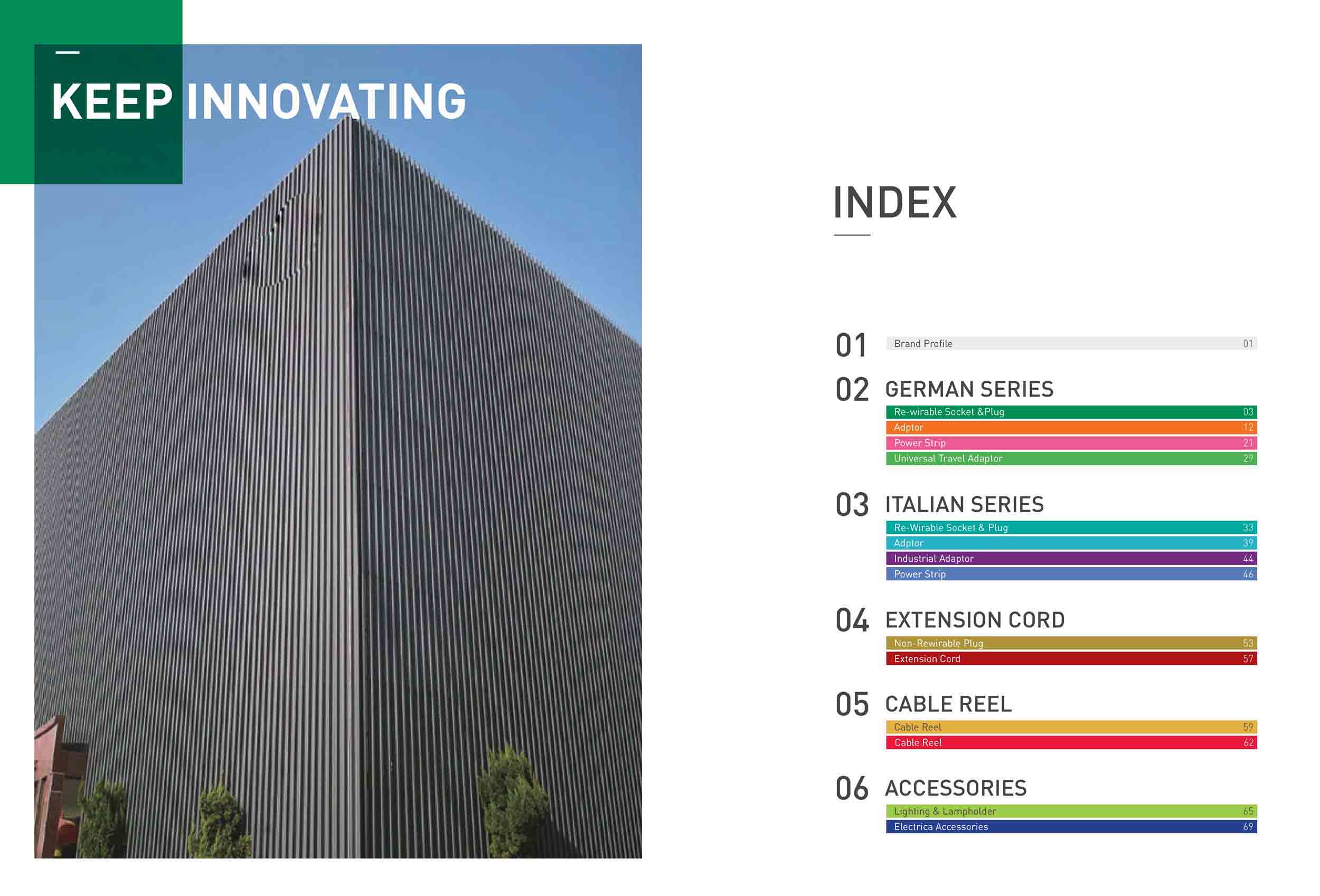 KEEP INNOVATING

INDEX

01 Brand Profile 01

02 GERMAN SERIES
Re-wirable Socket &Plug 03
Adptor 12
Power Strip 21
Universal Travel Adaptor 29

03 ITALIAN SERIES
Re-Wirable Socket & Plug 33
Adptor 39
Industrial Adaptor 44
Power Strip 46

04 EXTENSION CORD
Non-Rewirable Plug 53
Extension Cord 57

05 CABLE REEL
Cable Reel 59
Cable Reel 62

06 ACCESSORIES
Lighting & Lampholder 65
Electrica Accessories 69